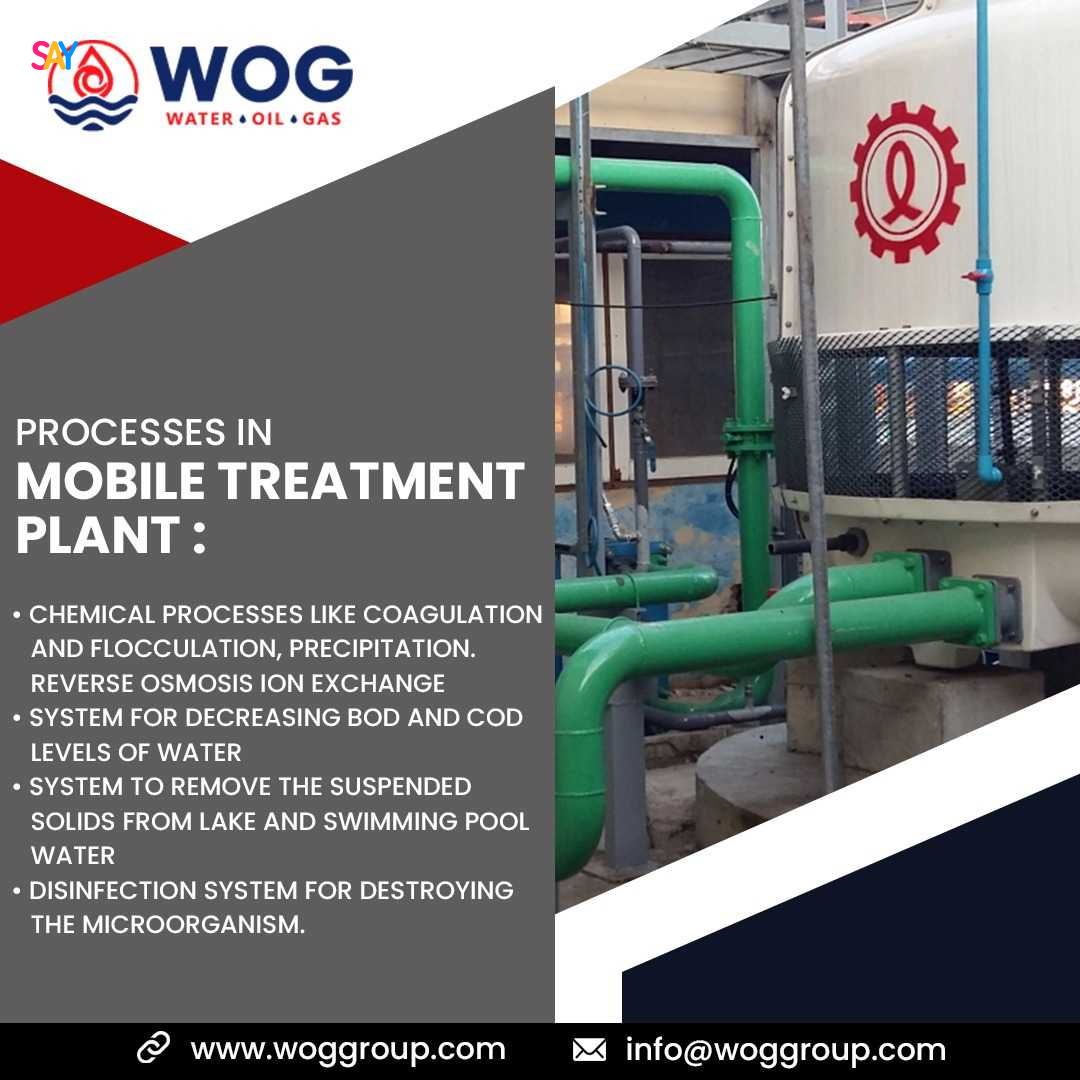 SAY WOG
WATER • OIL • GAS

PROCESSES IN
MOBILE TREATMENT PLANT :

• CHEMICAL PROCESSES LIKE COAGULATION AND FLOCCULATION, PRECIPITATION. REVERSE OSMOSIS ION EXCHANGE
• SYSTEM FOR DECREASING BOD AND COD LEVELS OF WATER
• SYSTEM TO REMOVE THE SUSPENDED SOLIDS FROM LAKE AND SWIMMING POOL WATER
• DISINFECTION SYSTEM FOR DESTROYING THE MICROORGANISM.

www.woggroup.com info@woggroup.com